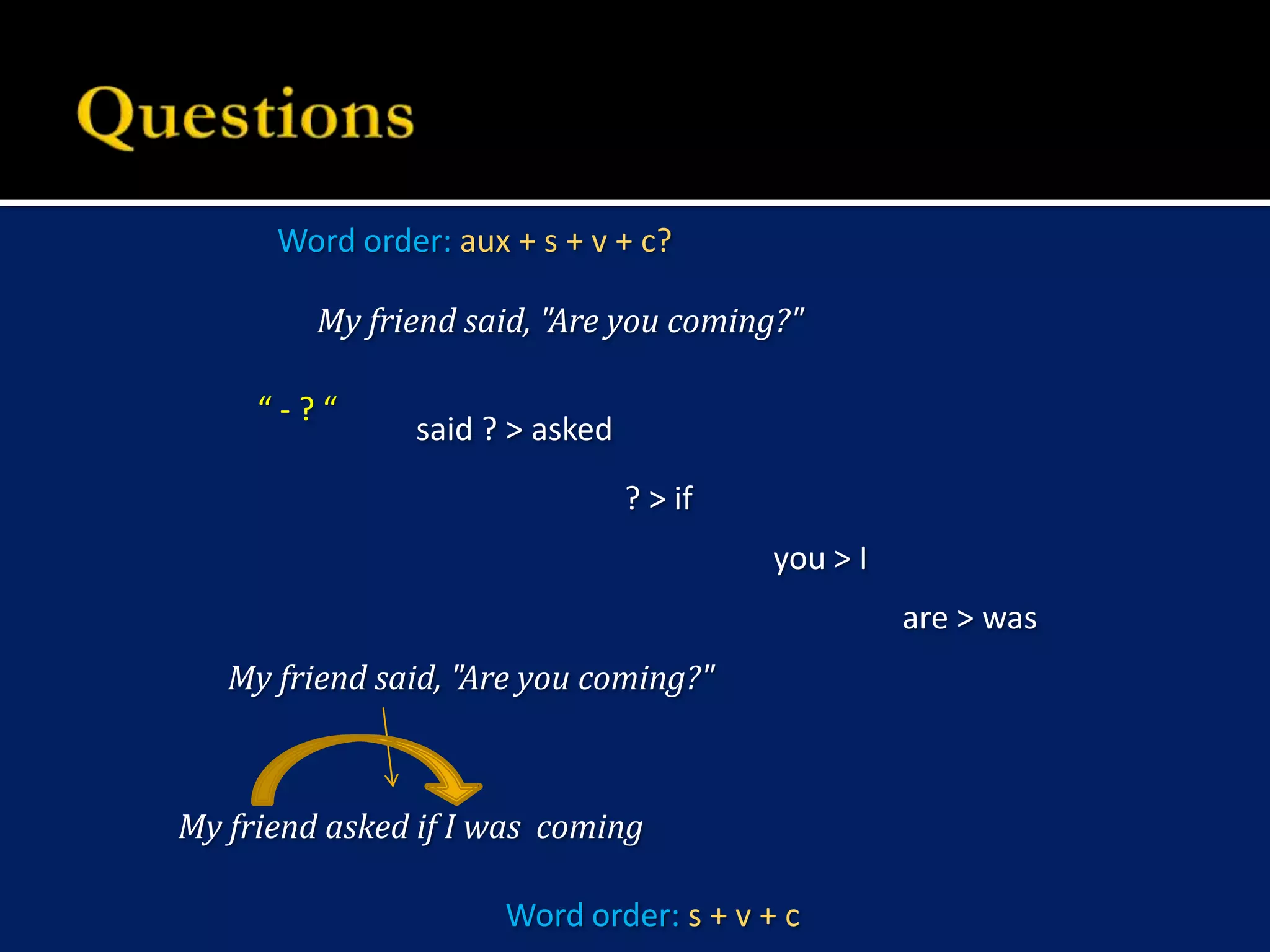 Questions

Word order: aux + s + v + c?

My friend said, "Are you coming?"

“ - ? “

said ? > asked

? > if

you > I

are > was

My friend said, "Are you coming?"

My friend asked if I was coming

Word order: s + v + c